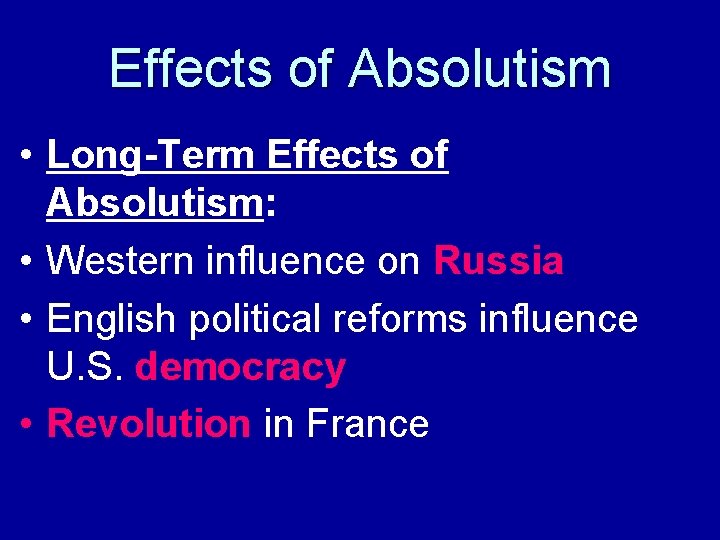 Effects of Absolutism

• Long-Term Effects of Absolutism:
• Western influence on Russia
• English political reforms influence U.S. democracy
• Revolution in France